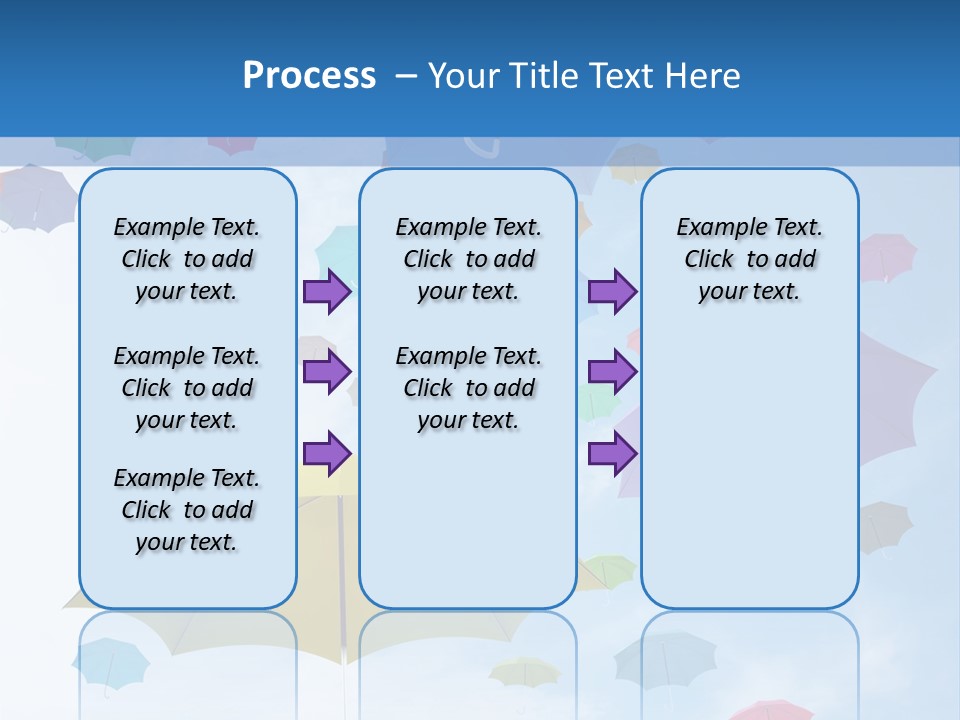 Process – Your Title Text Here

Example Text. Click to add your text.

Example Text. Click to add your text.

Example Text. Click to add your text.

Example Text. Click to add your text.

Example Text. Click to add your text.

Example Text. Click to add your text.